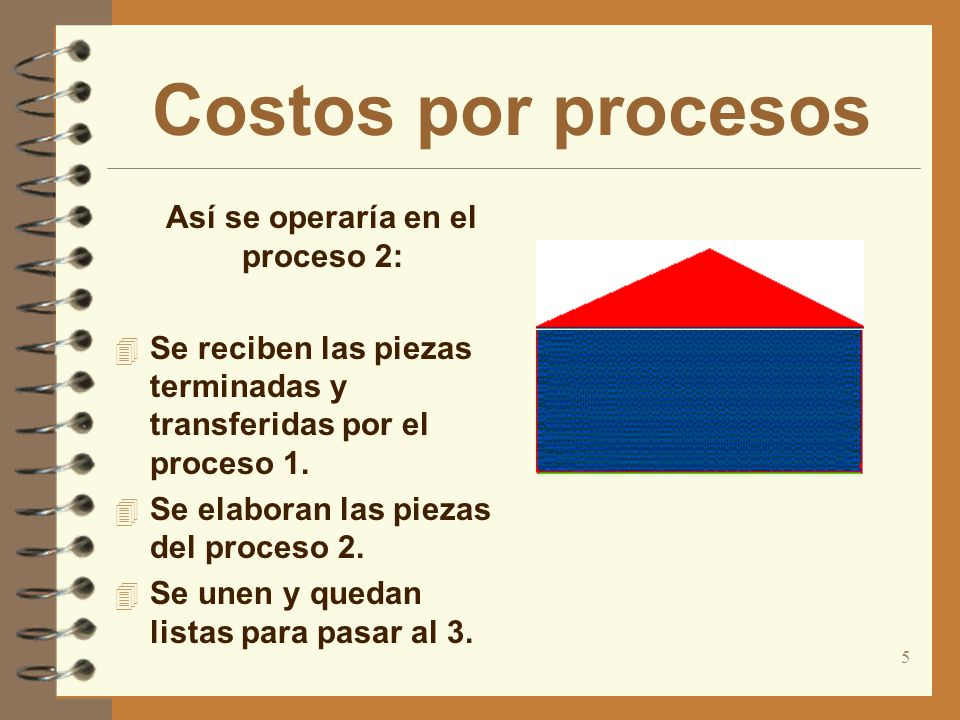 Costos por procesos

Así se operaría en el proceso 2:

Se reciben las piezas terminadas y transferidas por el proceso 1.

Se elaboran las piezas del proceso 2.

Se unen y quedan listas para pasar al 3.

5